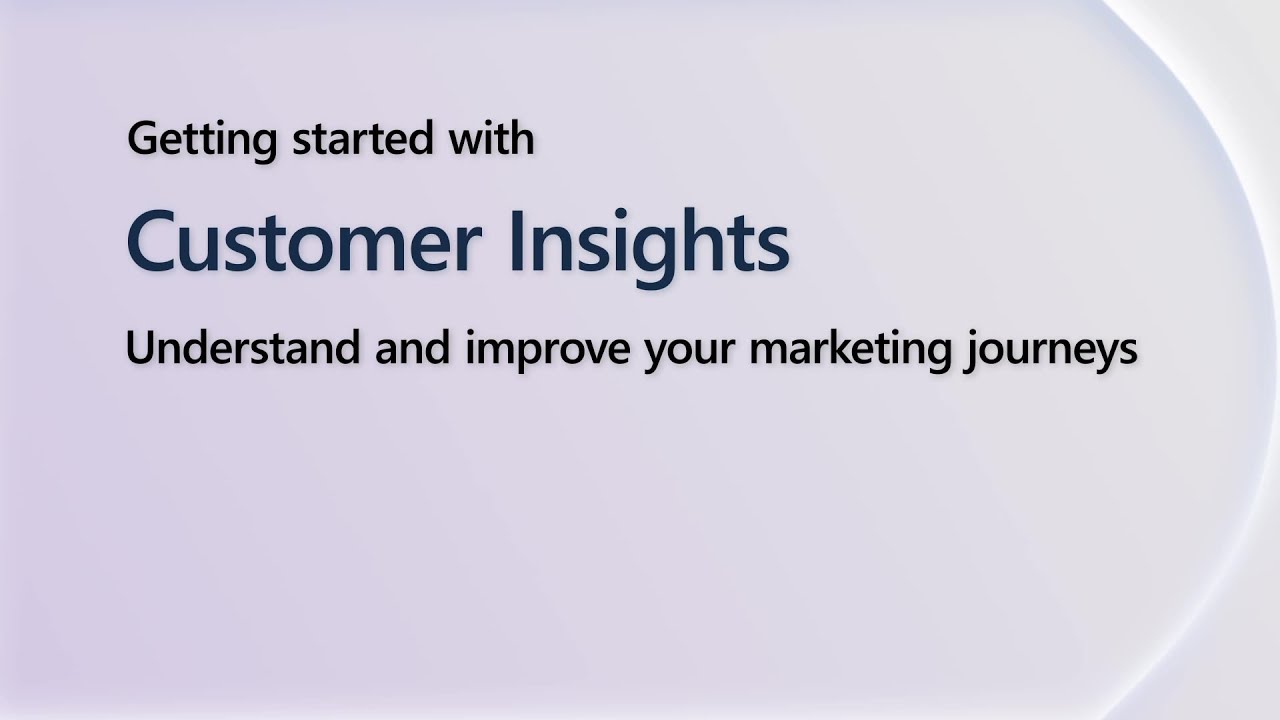 Getting started with

Customer Insights

Understand and improve your marketing journeys